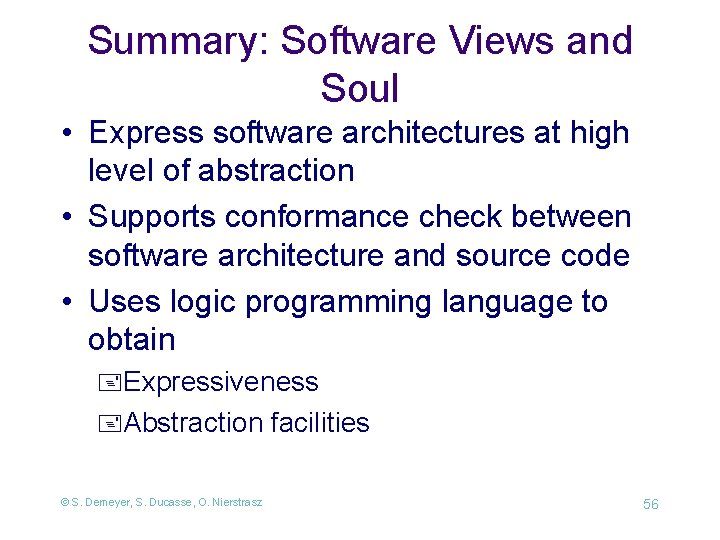 Summary: Software Views and Soul

• Express software architectures at high level of abstraction

• Supports conformance check between software architecture and source code

• Uses logic programming language to obtain

Expressiveness

Abstraction facilities

© S. Demeyer, S. Ducasse, O. Nierstrasz

56